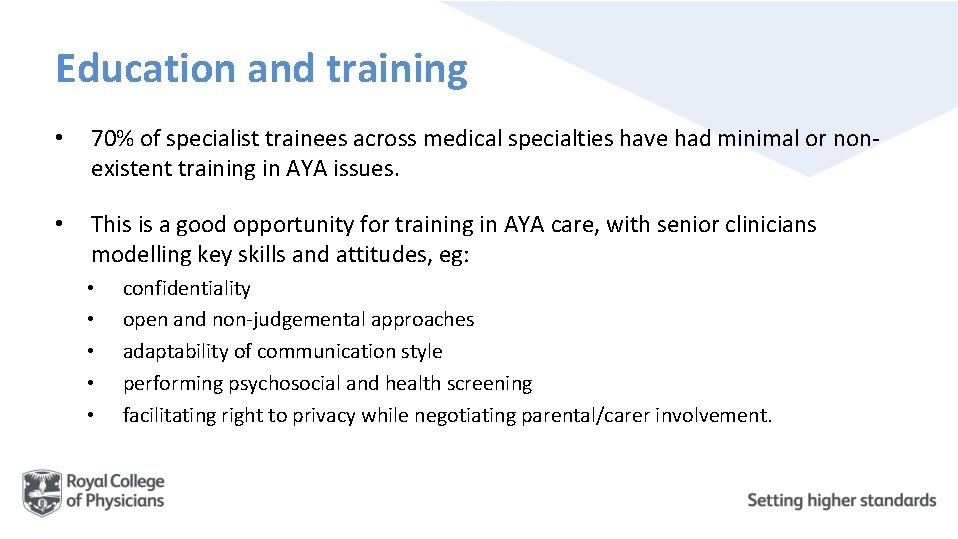 Education and training

• 70% of specialist trainees across medical specialties have had minimal or non-existent training in AYA issues.

• This is a good opportunity for training in AYA care, with senior clinicians modelling key skills and attitudes, eg:
  • confidentiality
  • open and non-judgemental approaches
  • adaptability of communication style
  • performing psychosocial and health screening
  • facilitating right to privacy while negotiating parental/carer involvement.

Royal College of Physicians

Setting higher standards